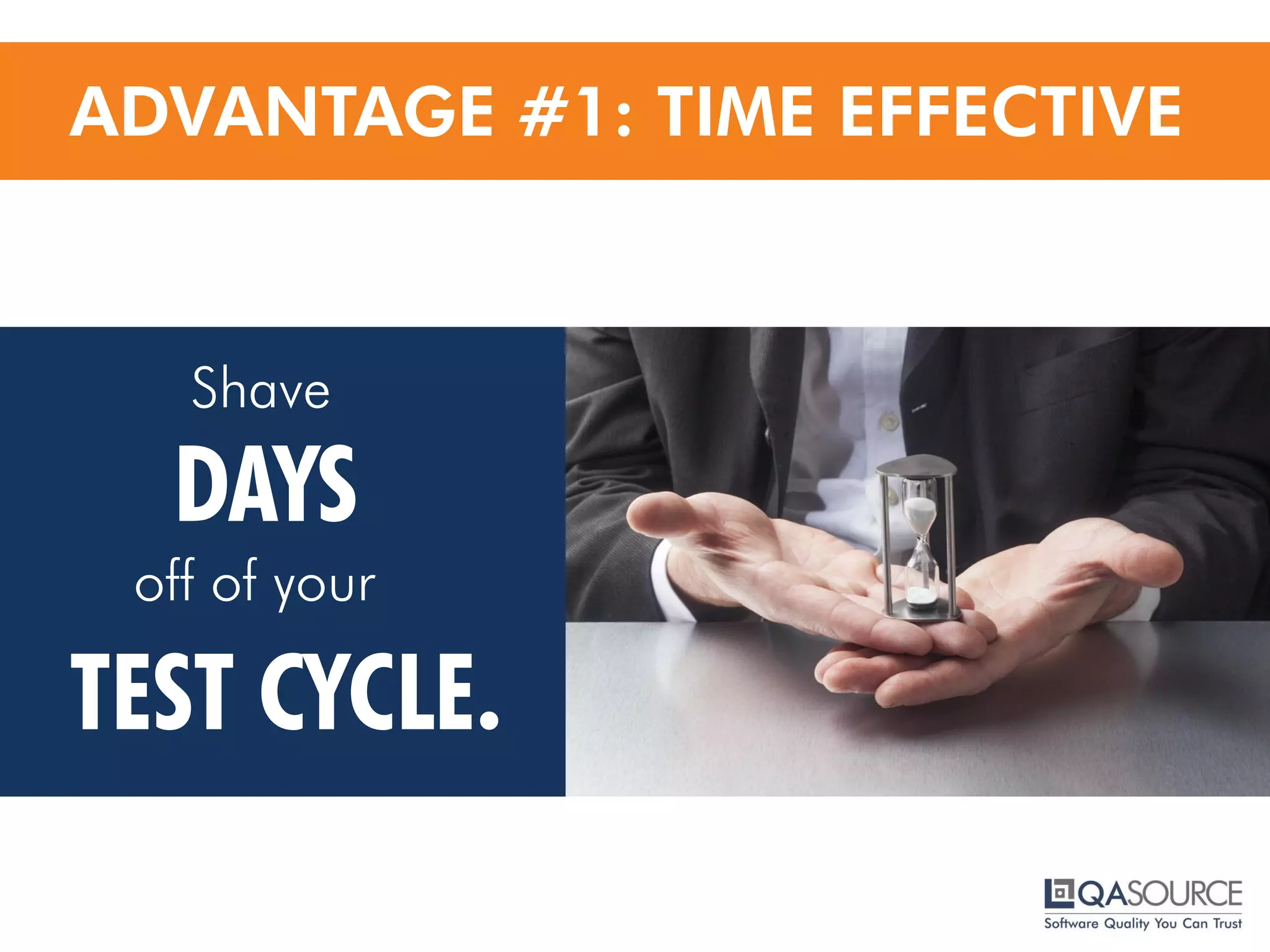 ADVANTAGE #1: TIME EFFECTIVE

Shave
DAYS
off of your
TEST CYCLE.

QASOURCE
Software Quality You Can Trust